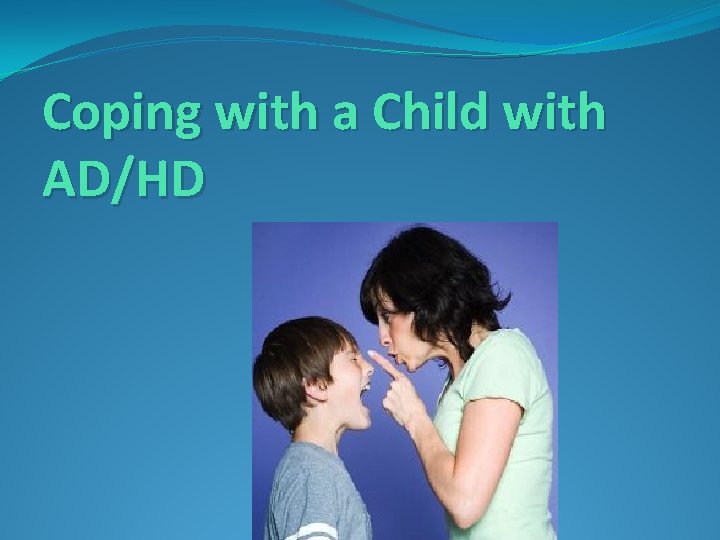 Coping with a Child with AD/HD